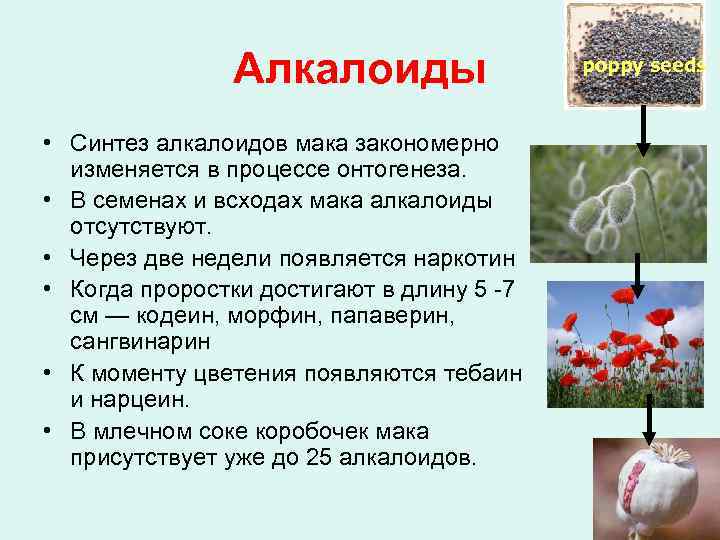 Алкалоиды

poppy seeds

• Синтез алкалоидов мака закономерно изменяется в процессе онтогенеза.
• В семенах и всходах мака алкалоиды отсутствуют.
• Через две недели появляется наркотин
• Когда проростки достигают в длину 5 -7 см — кодеин, морфин, папаверин, сангвинарин
• К моменту цветения появляются тебаин и нарцеин.
• В млечном соке коробочек мака присутствует уже до 25 алкалоидов.